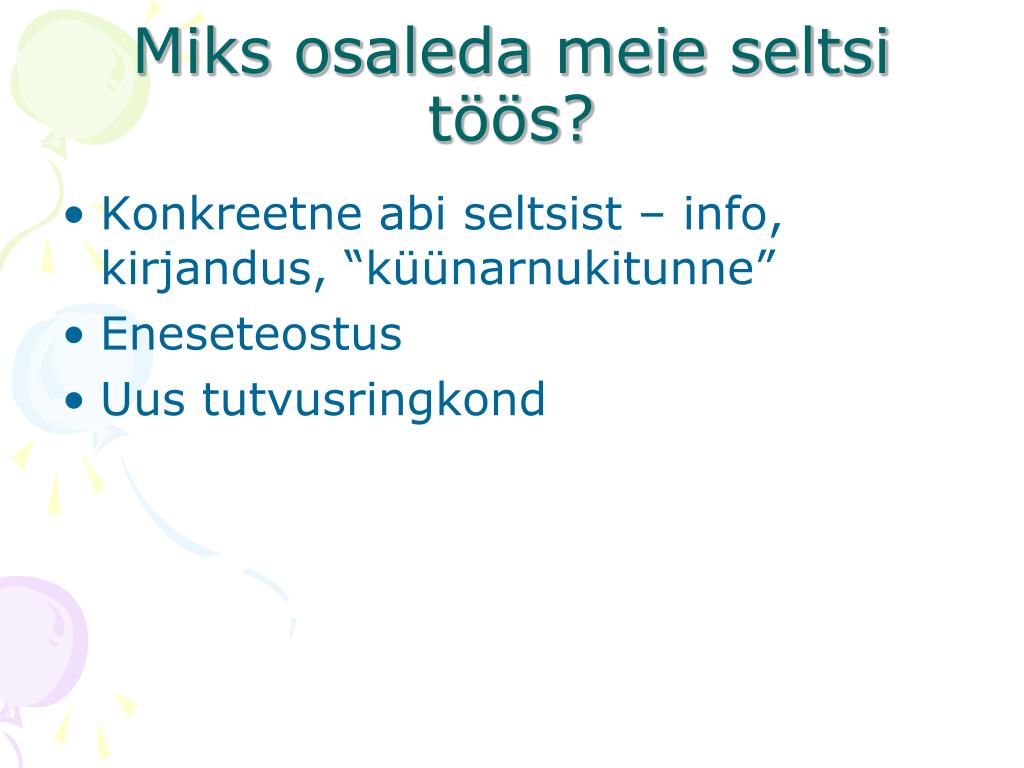 Miks osaleda meie seltsi töös?

• Konkreetne abi seltsist – info, kirjandus, “küünarnukitunne”
• Eneseteostus
• Uus tutvusringkond